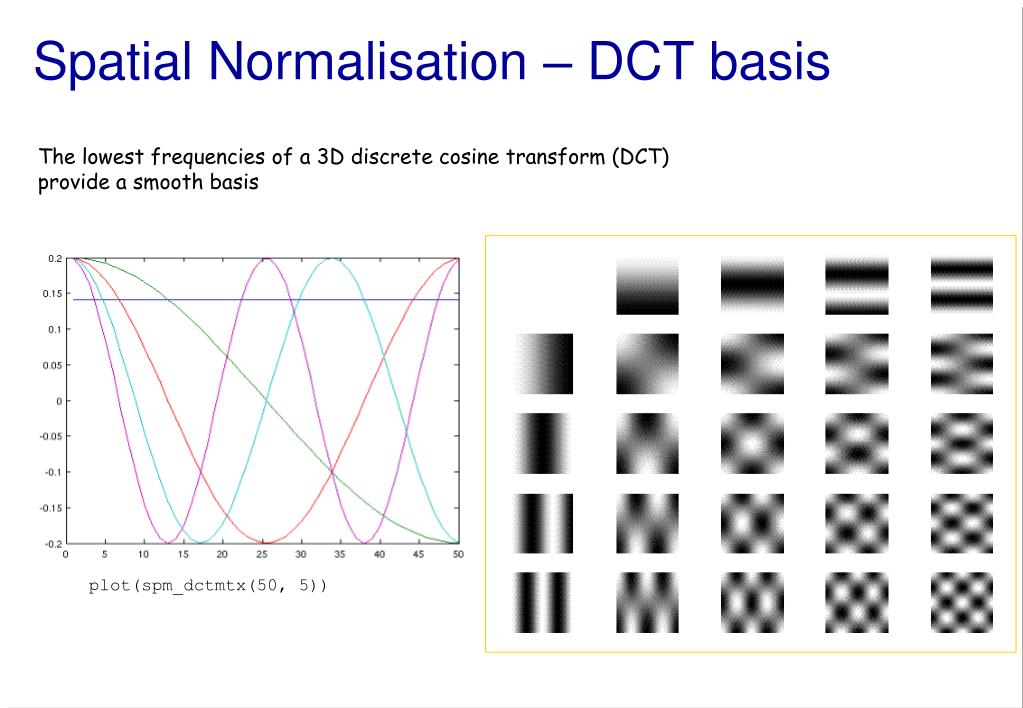 Spatial Normalisation – DCT basis

The lowest frequencies of a 3D discrete cosine transform (DCT) provide a smooth basis

0.2
0.15
0.1
0.05
0
-0.05
-0.1
-0.15
-0.2
0 5 10 15 20 25 30 35 40 45 50

plot(spm_dctmtx(50, 5))